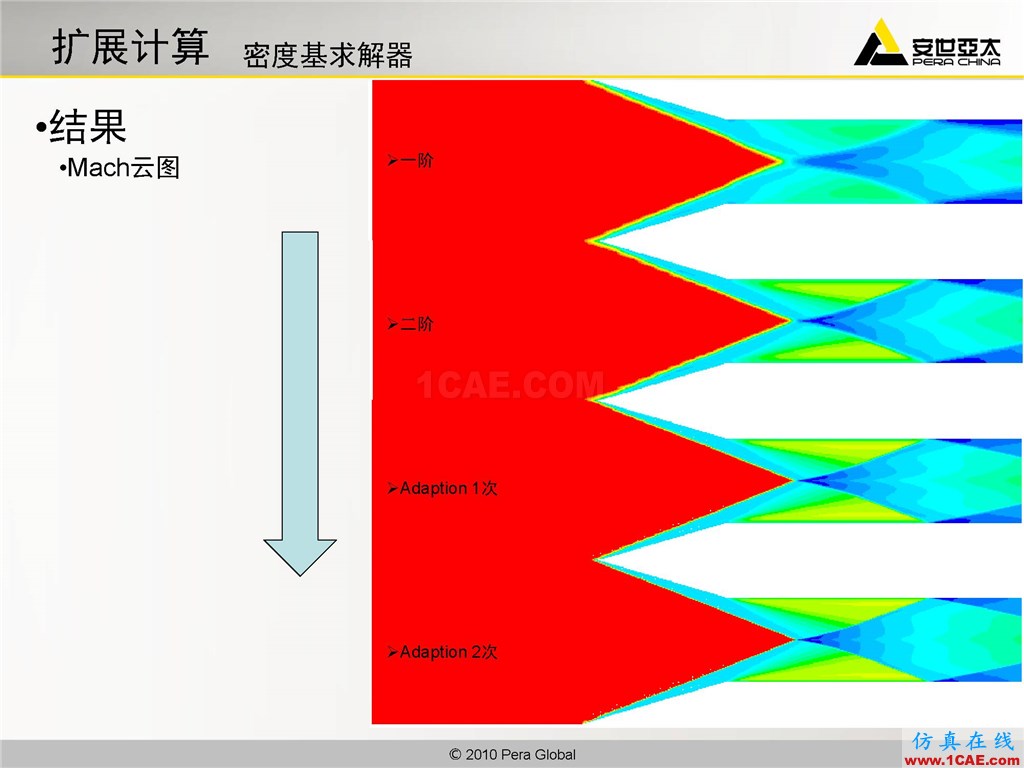 扩展计算 密度基求解器

安世亞太 PERA CHINA

•结果

•Mach云图

➢一阶

➢二阶

1CAE.COM

➢Adaption 1次

➢Adaption 2次

© 2010 Pera Global

仿真在线 www.1CAE.com